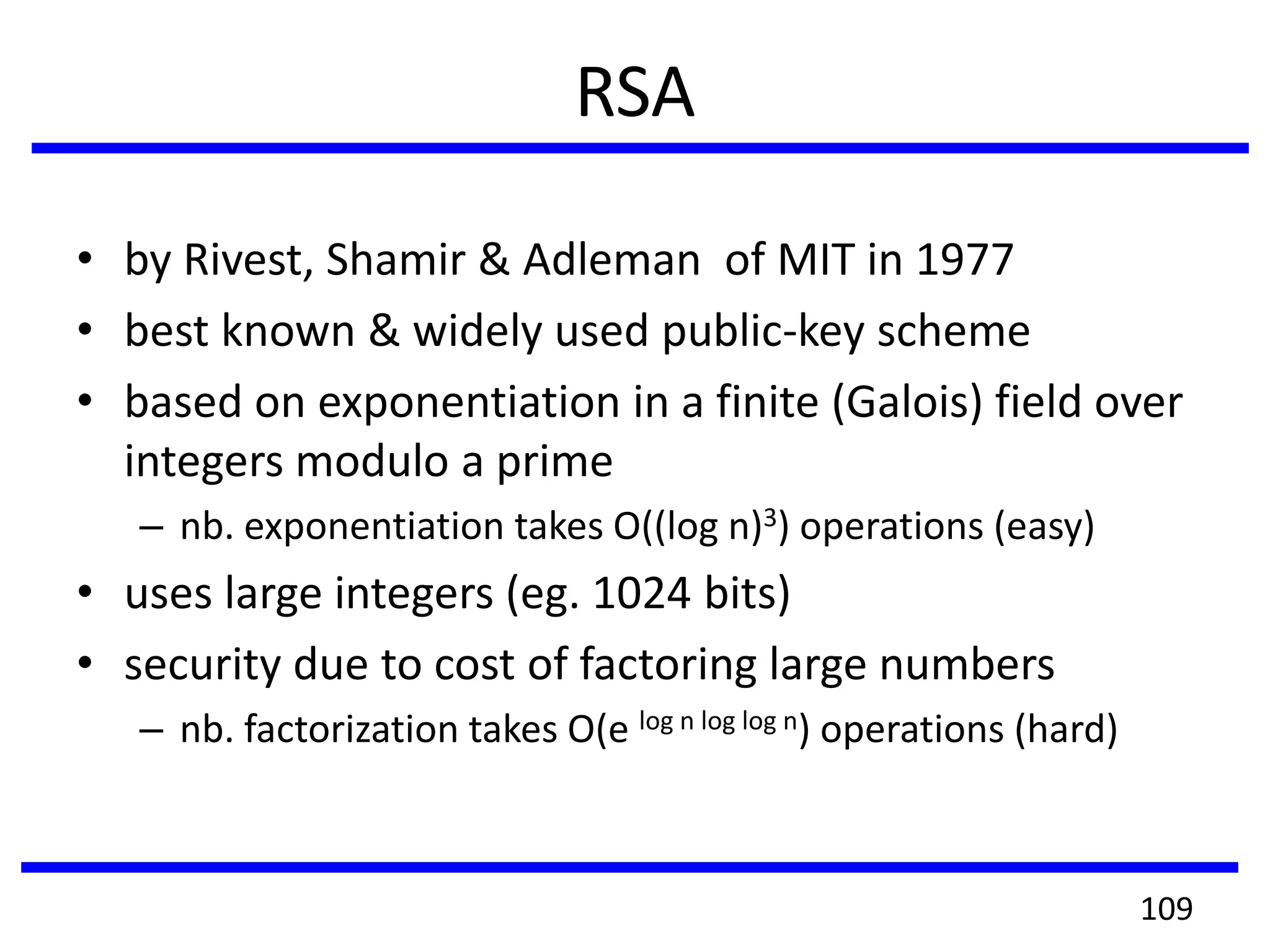 RSA

• by Rivest, Shamir & Adleman of MIT in 1977
• best known & widely used public-key scheme
• based on exponentiation in a finite (Galois) field over integers modulo a prime
– nb. exponentiation takes $O((\log n)^3)$ operations (easy)
• uses large integers (eg. 1024 bits)
• security due to cost of factoring large numbers
– nb. factorization takes $O(e^{\log n \log \log n})$ operations (hard)

109